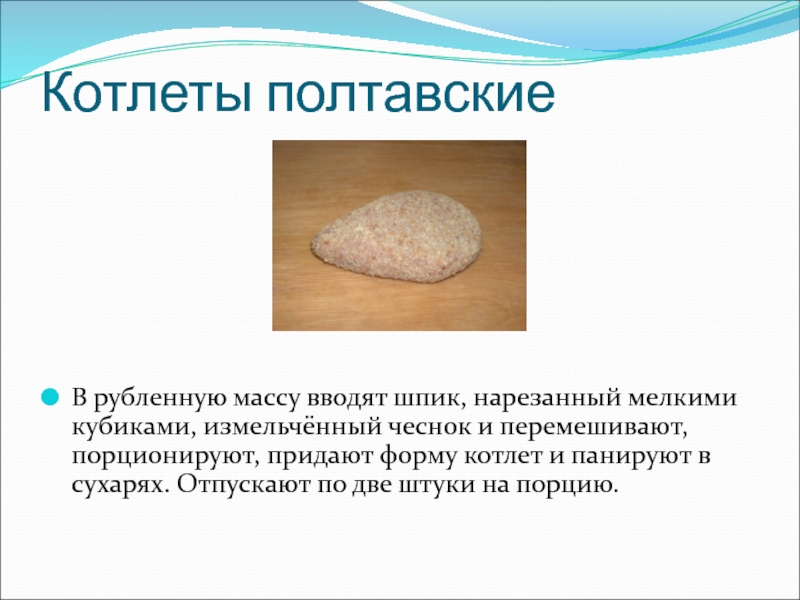 Котлеты полтавские

В рубленную массу вводят шпик, нарезанный мелкими кубиками, измельчённый чеснок и перемешивают, порционируют, придают форму котлет и панируют в сухарях. Отпускают по две штуки на порцию.